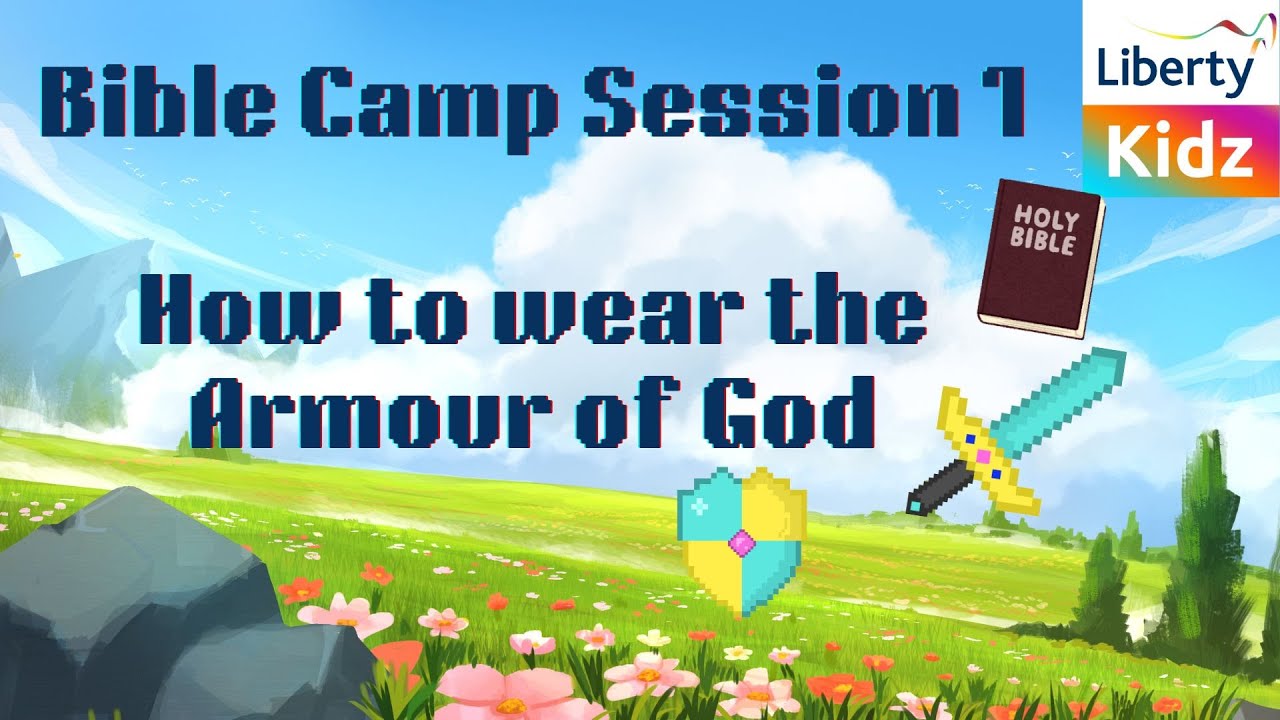 Bible Camp Session 1

Liberty
Kidz

HOLY BIBLE

How to wear the Armour of God